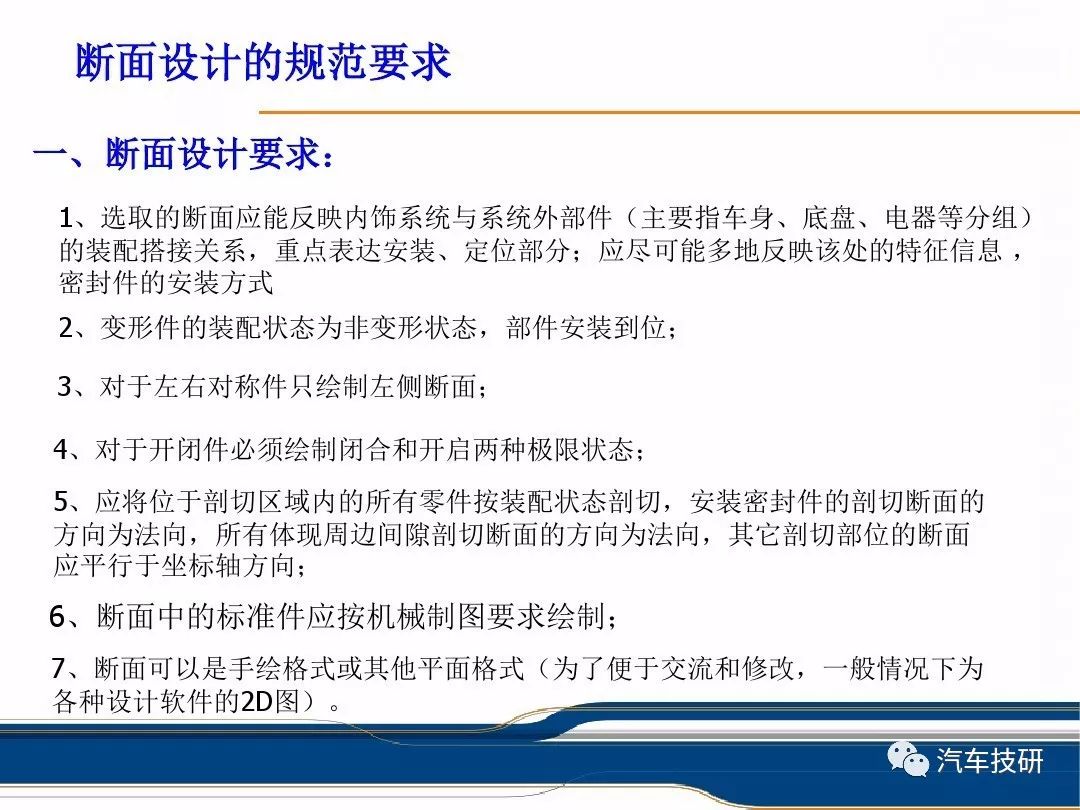 断面设计的规范要求

一、断面设计要求：

1、选取的断面应能反映内饰系统与系统外部件（主要指车身、底盘、电器等分组）的装配搭接关系，重点表达安装、定位部分；应尽可能多地反映该处的特征信息，密封件的安装方式

2、变形件的装配状态为非变形状态，部件安装到位；

3、对于左右对称件只绘制左侧断面；

4、对于开闭件必须绘制闭合和开启两种极限状态；

5、应将位于剖切区域内的所有零件按装配状态剖切，安装密封件的剖切断面的方向为法向，所有体现周边间隙剖切断面的方向为法向，其它剖切部位的断面应平行于坐标轴方向；

6、断面中的标准件应按机械制图要求绘制；

7、断面可以是手绘格式或其他平面格式（为了便于交流和修改，一般情况下为各种设计软件的2D图）。

汽车技研